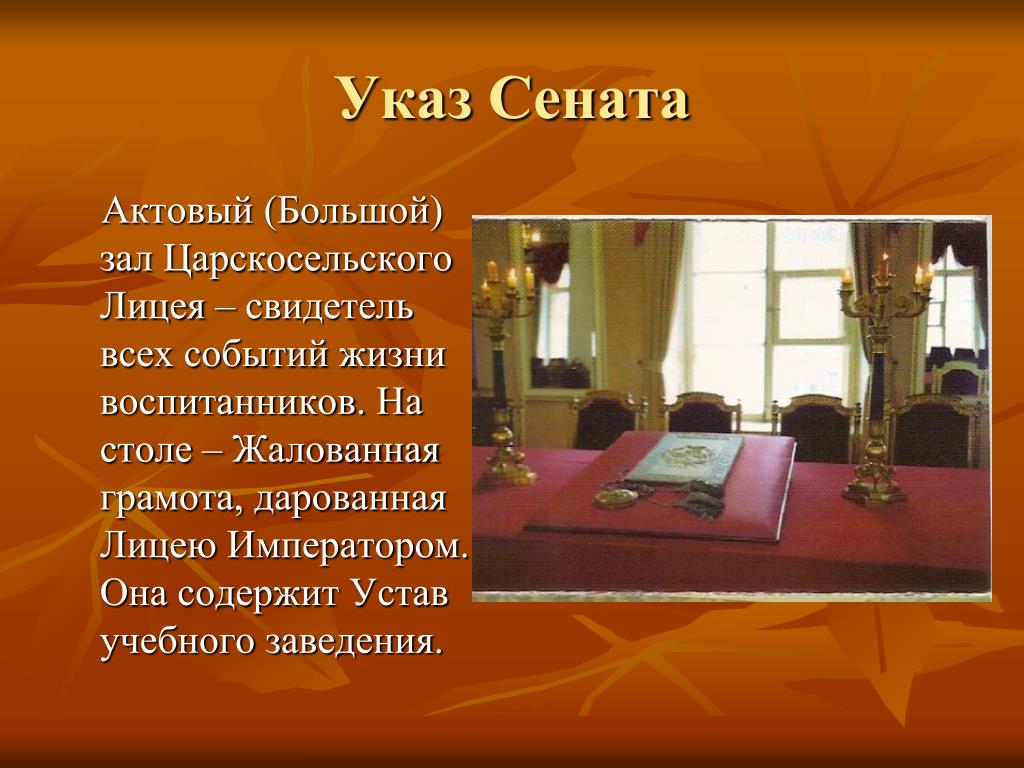 Указ Сената

Актовый (Большой) зал Царскосельского Лицея – свидетель всех событий жизни воспитанников. На столе – Жалованная грамота, дарованная Лицею Императором. Она содержит Устав учебного заведения.